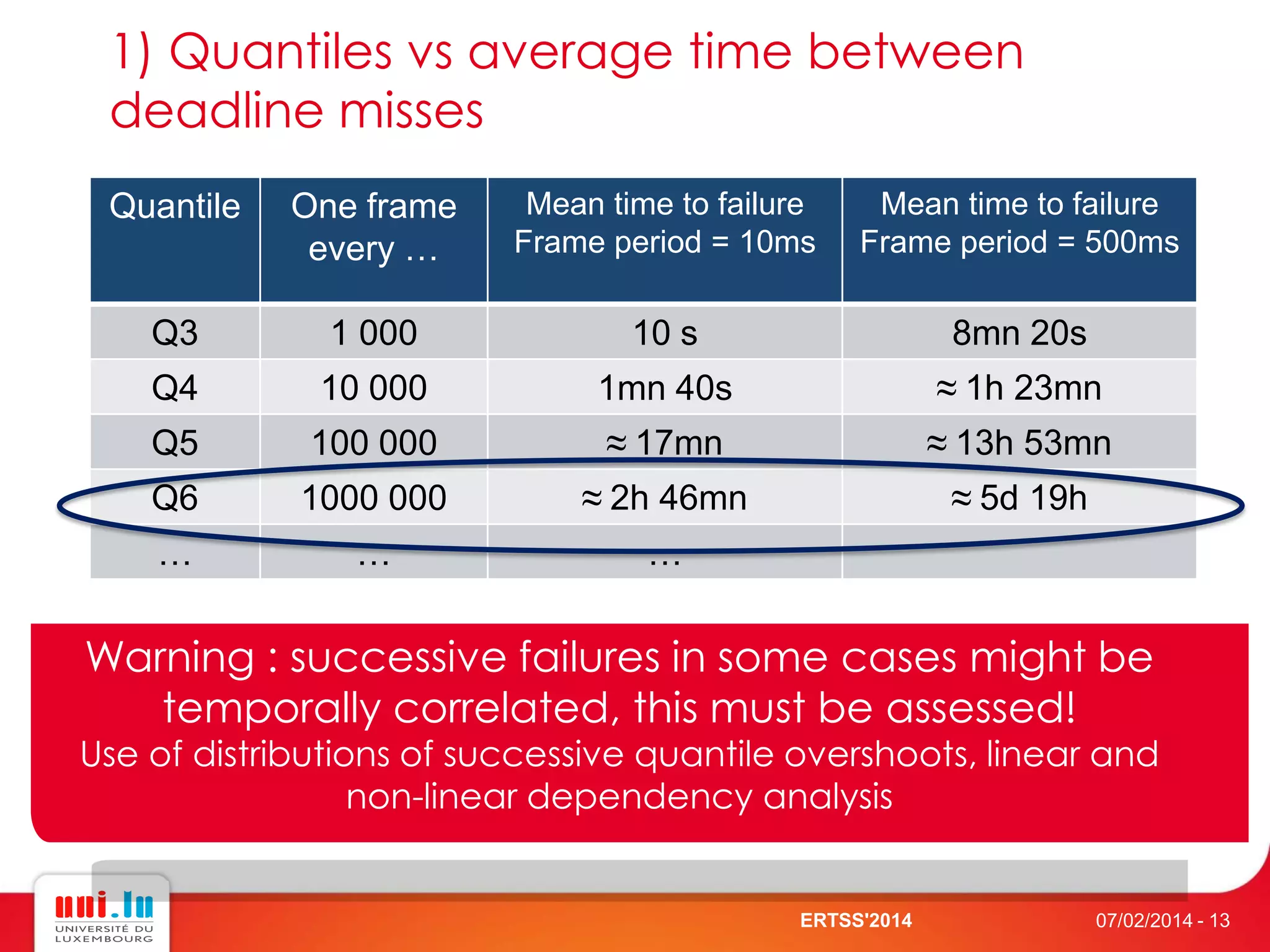 1) Quantiles vs average time between deadline misses

| Quantile | One frame every … | Mean time to failure Frame period = 10ms | Mean time to failure Frame period = 500ms |
|---|---|---|---|
| Q3 | 1 000 | 10 s | 8mn 20s |
| Q4 | 10 000 | 1mn 40s | ≈ 1h 23mn |
| Q5 | 100 000 | ≈ 17mn | ≈ 13h 53mn |
| Q6 | 1000 000 | ≈ 2h 46mn | ≈ 5d 19h |
| … | … | … | |

Warning : successive failures in some cases might be temporally correlated, this must be assessed!
Use of distributions of successive quantile overshoots, linear and non-linear dependency analysis

uni.lu
UNIVERSITÉ DU LUXEMBOURG

ERTSS'2014

07/02/2014 - 13